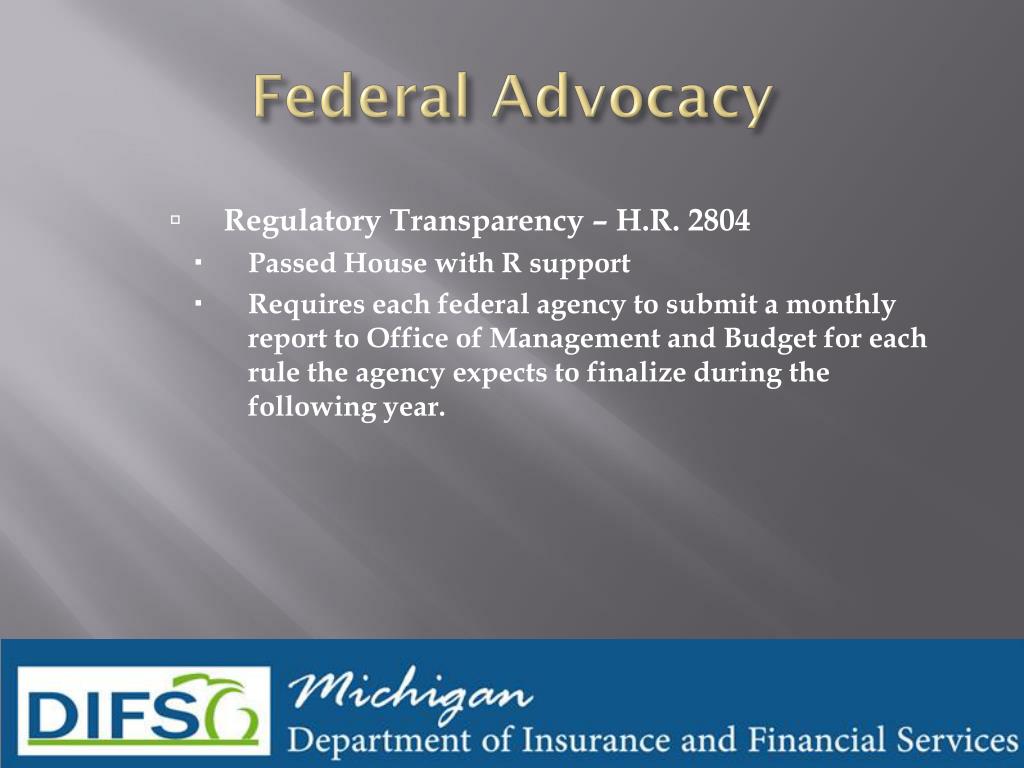 Federal Advocacy

▫ Regulatory Transparency – H.R. 2804
▪ Passed House with R support
▪ Requires each federal agency to submit a monthly report to Office of Management and Budget for each rule the agency expects to finalize during the following year.

DIFS

Michigan
Department of Insurance and Financial Services